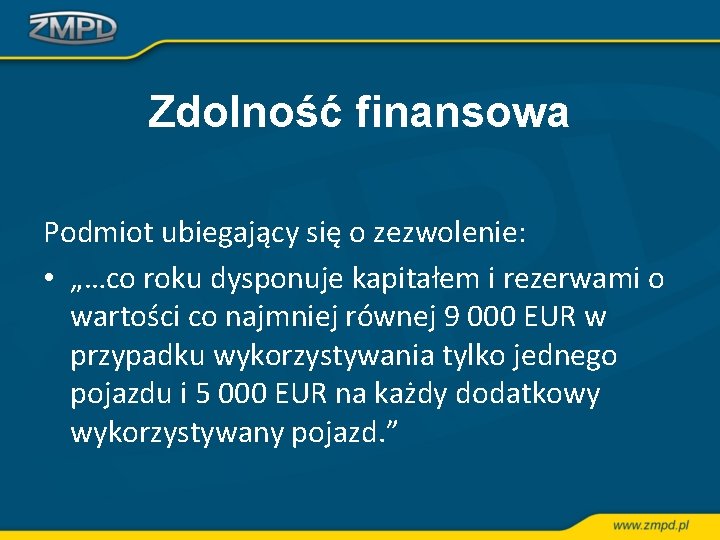 ZMPD

Zdolność finansowa

Podmiot ubiegający się o zezwolenie:

• „…co roku dysponuje kapitałem i rezerwami o wartości co najmniej równej 9 000 EUR w przypadku wykorzystywania tylko jednego pojazdu i 5 000 EUR na każdy dodatkowy wykorzystywany pojazd.”

www.zmpd.pl